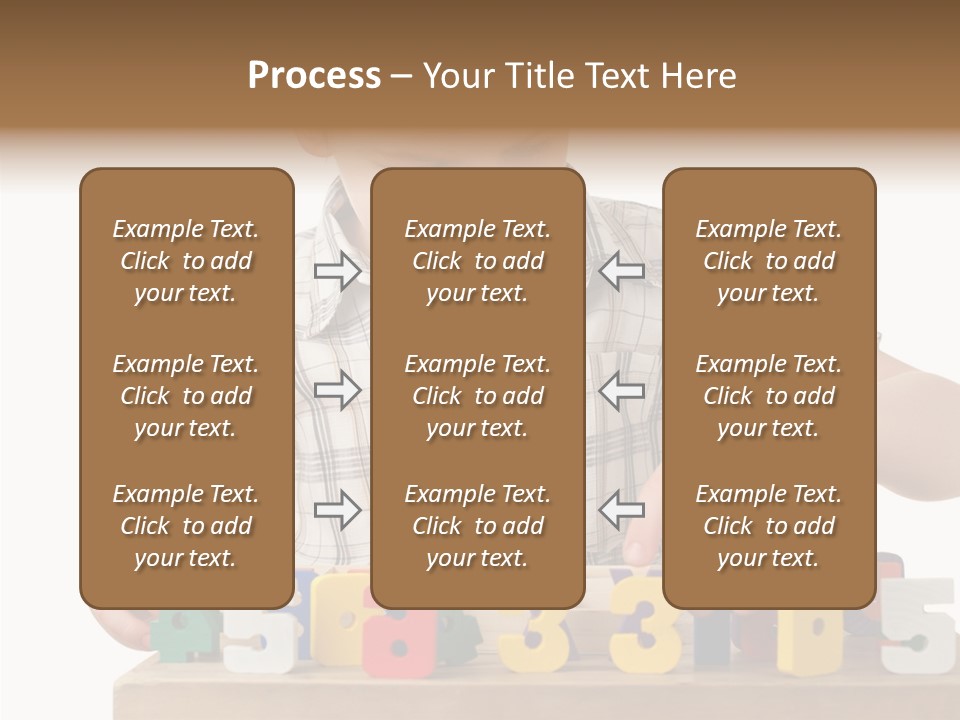 Process – Your Title Text Here

Example Text. Click to add your text.

Example Text. Click to add your text.

Example Text. Click to add your text.

Example Text. Click to add your text.

Example Text. Click to add your text.

Example Text. Click to add your text.

Example Text. Click to add your text.

Example Text. Click to add your text.

Example Text. Click to add your text.